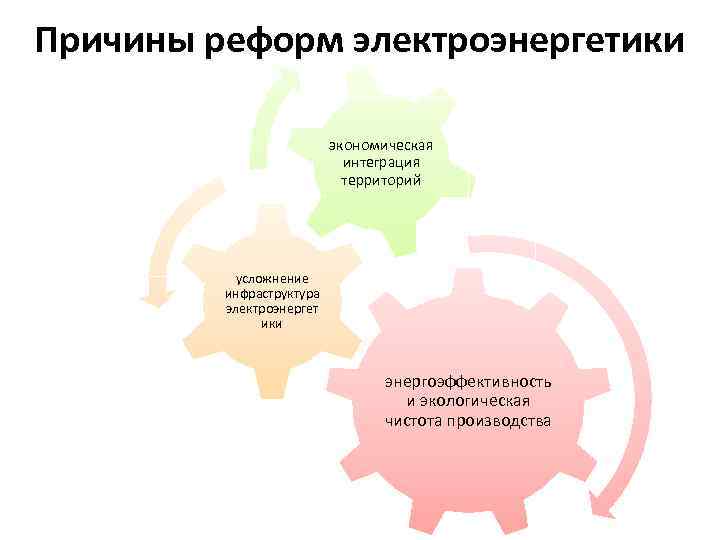 Причины реформ электроэнергетики

экономическая интеграция территорий

усложнение инфраструктура электроэнергетики

энергоэффективность и экологическая чистота производства